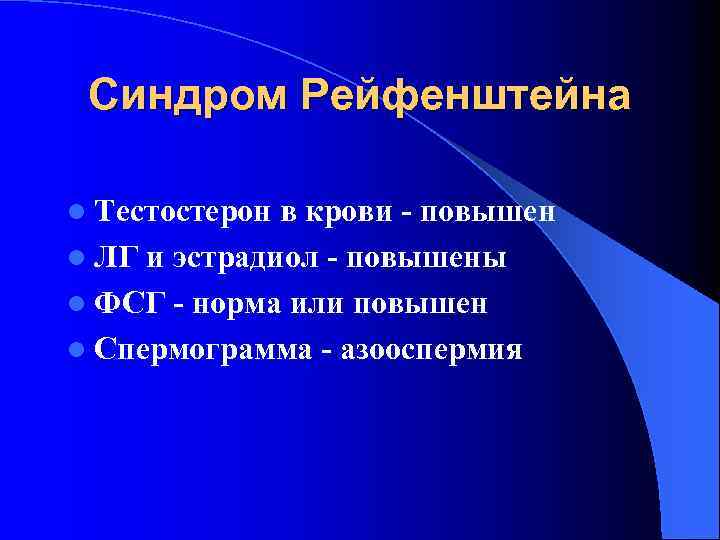 Синдром Рейфенштейна

- Тестостерон в крови - повышен
- ЛГ и эстрадиол - повышены
- ФСГ - норма или повышен
- Спермограмма - азооспермия